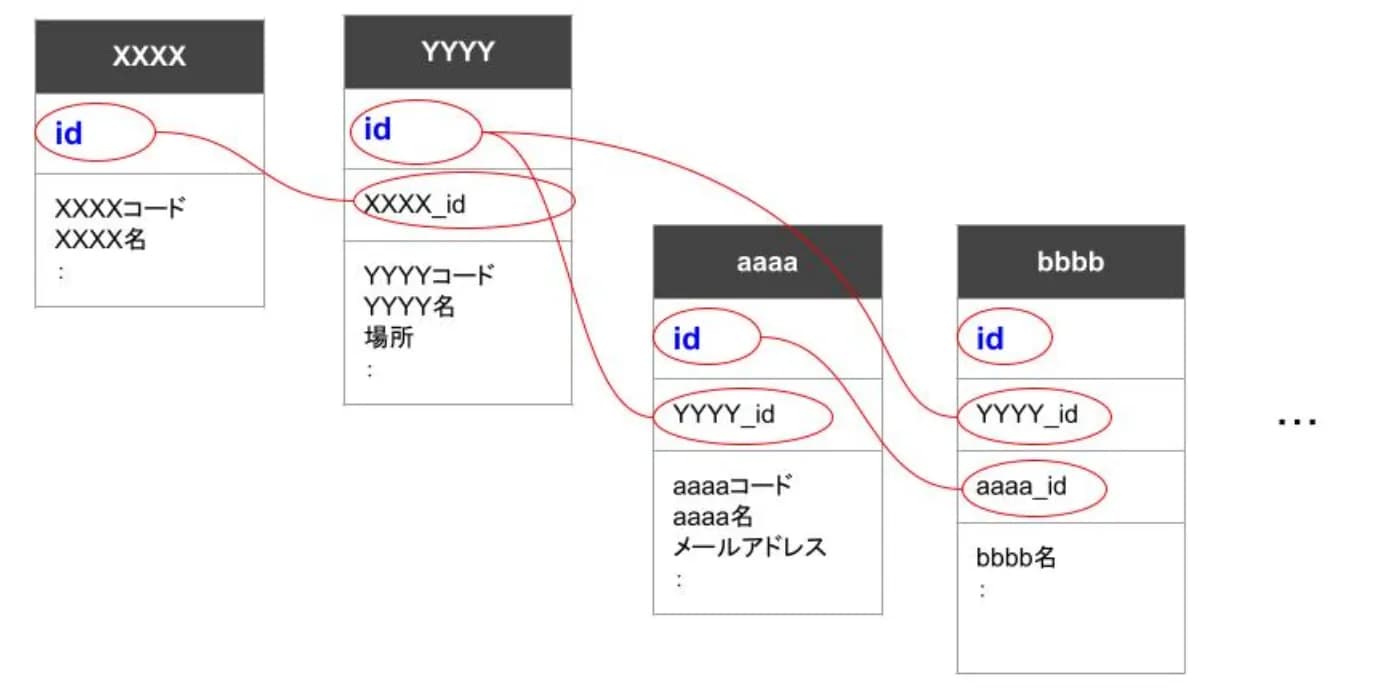 XXXX

id

XXXXコード
XXXX名
:

YYYY

id

XXXX_id

YYYYコード
YYYY名
場所
:

aaaa

id

YYYY_id

aaaaコード
aaaa名
メールアドレス
:

bbbb

id

YYYY_id

aaaa_id

bbbb名
:

...